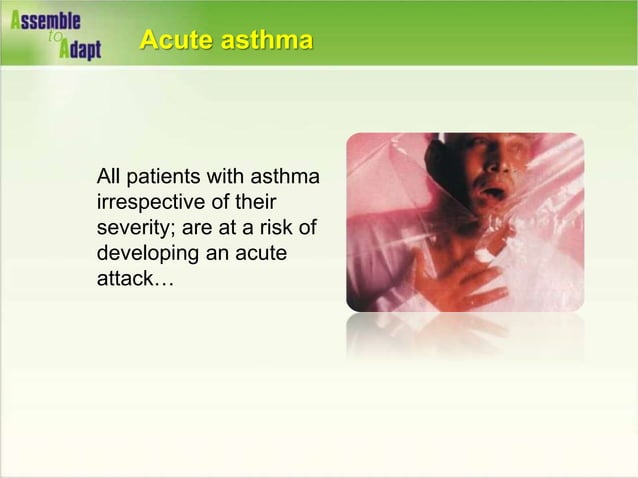 Assemble to Adapt

Acute asthma

All patients with asthma irrespective of their severity; are at a risk of developing an acute attack…